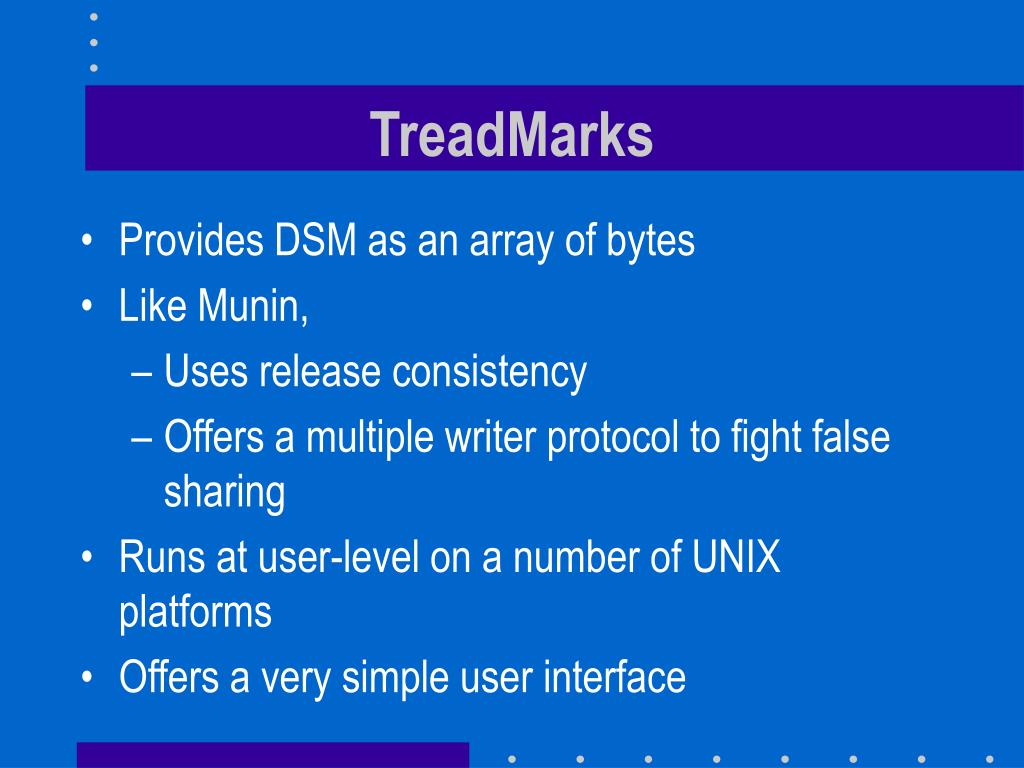 TreadMarks

• Provides DSM as an array of bytes
• Like Munin,
– Uses release consistency
– Offers a multiple writer protocol to fight false sharing
• Runs at user-level on a number of UNIX platforms
• Offers a very simple user interface